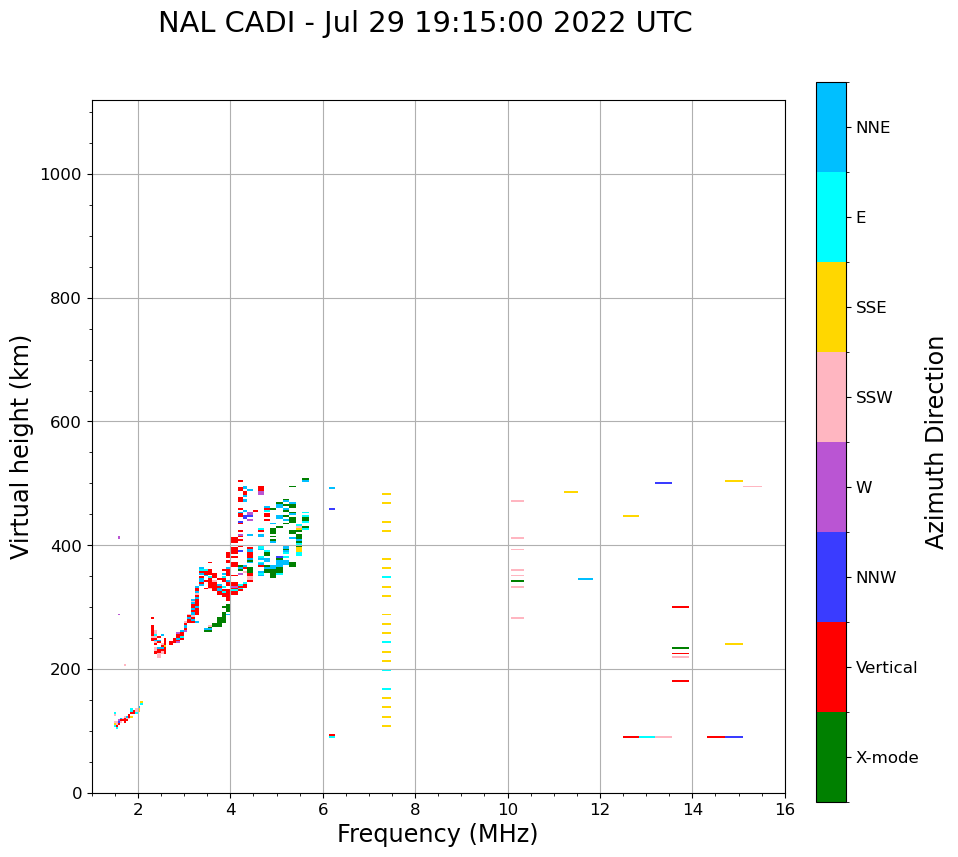 NAL CADI - Jul 29 19:15:00 2022 UTC

Virtual height (km)

1000
800
600
400
200
0

2
4
6
8
10
12
14
16

Frequency (MHz)

NNE
E
SSE
SSW
W
NNW
Vertical
X-mode

Azimuth Direction